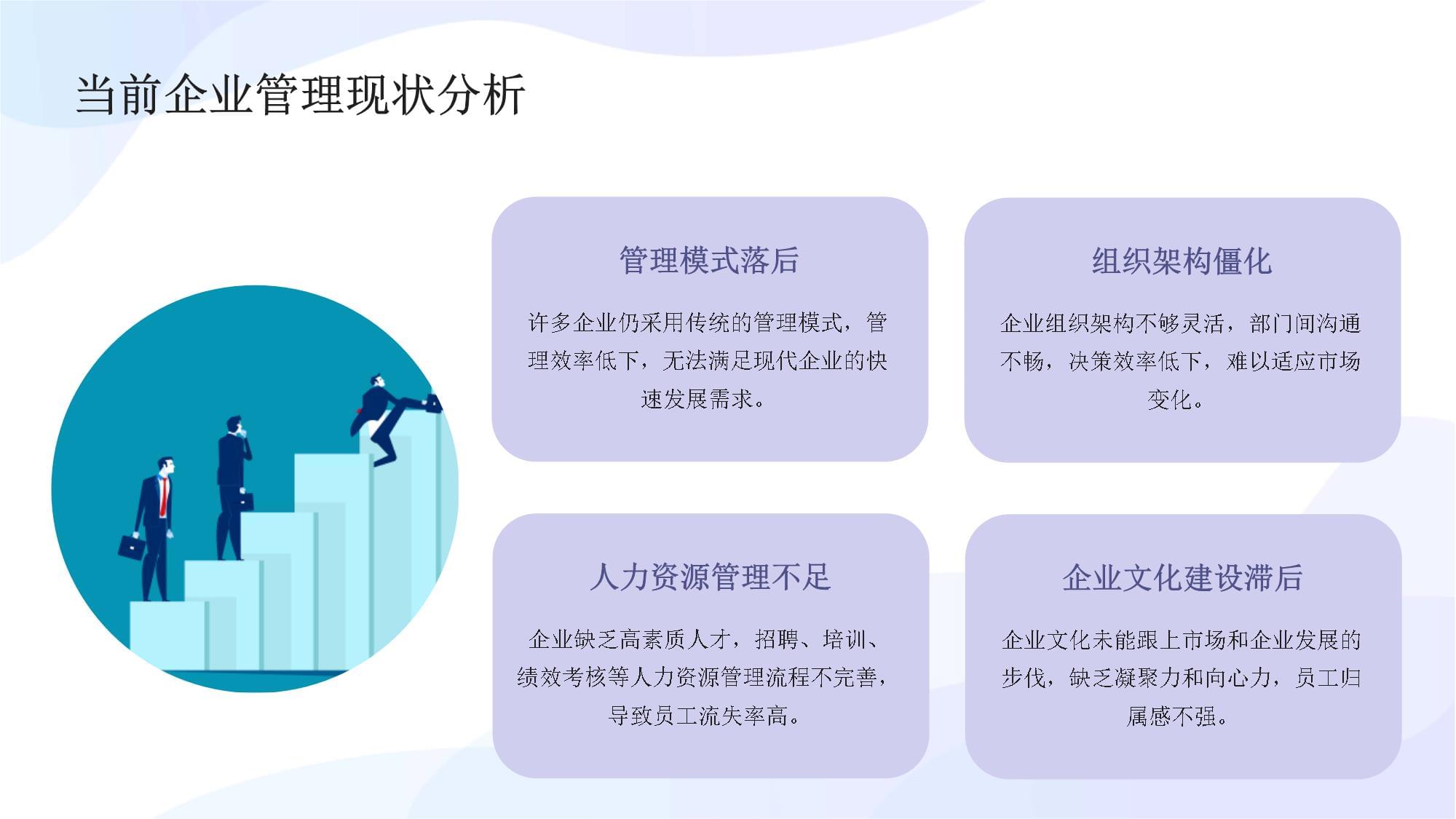 当前企业管理现状分析

管理模式落后

许多企业仍采用传统的管理模式，管理效率低下，无法满足现代企业的快速发展需求。

组织架构僵化

企业组织架构不够灵活，部门间沟通不畅，决策效率低下，难以适应市场变化。

人力资源管理不足

企业缺乏高素质人才，招聘、培训、绩效考核等人力资源管理流程不完善，导致员工流失率高。

企业文化建设滞后

企业文化未能跟上市场和企业发展的步伐，缺乏凝聚力和向心力，员工归属感不强。